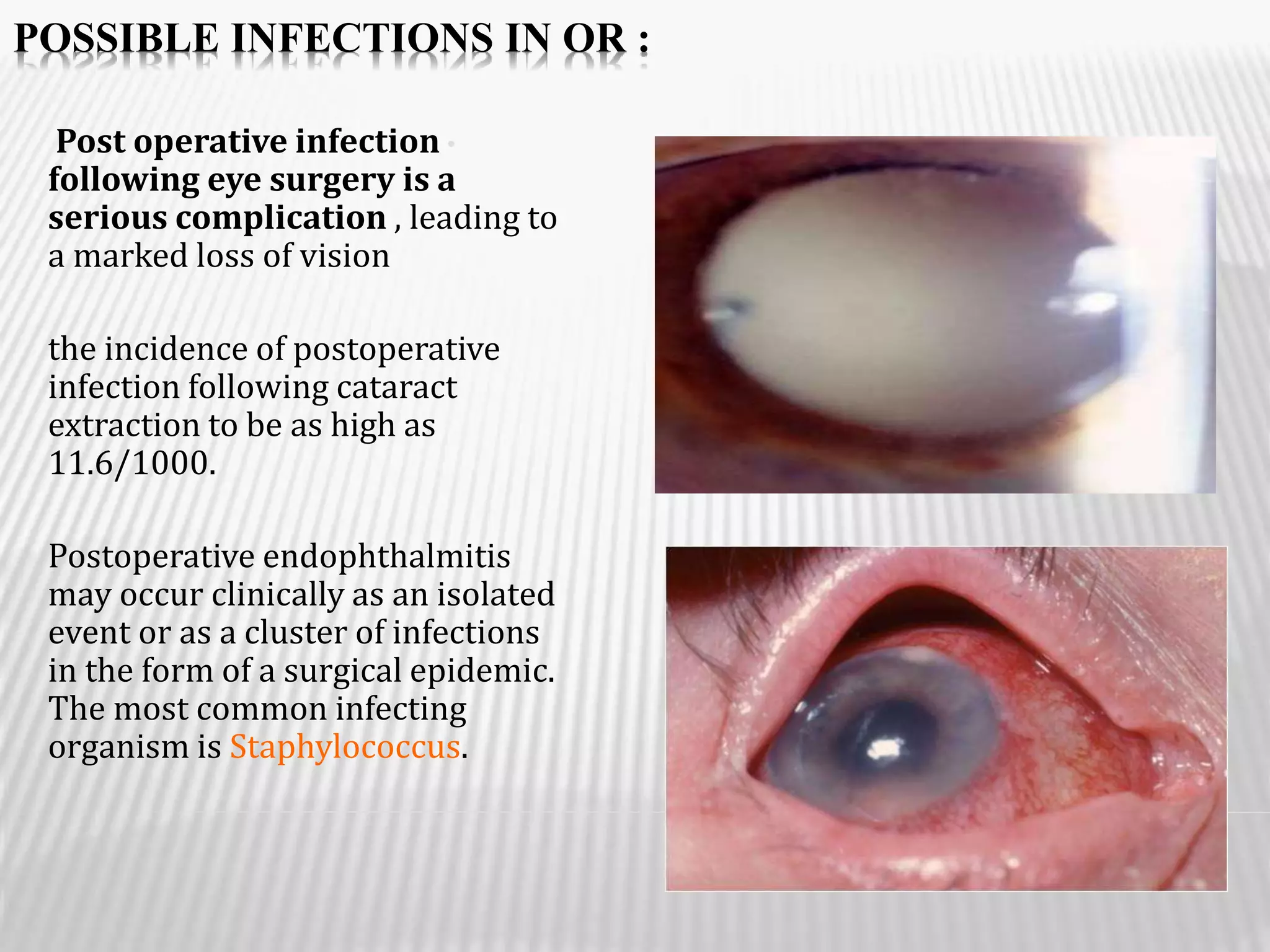 POSSIBLE INFECTIONS IN OR :

Post operative infection following eye surgery is a serious complication , leading to a marked loss of vision

the incidence of postoperative infection following cataract extraction to be as high as 11.6/1000.

Postoperative endophthalmitis may occur clinically as an isolated event or as a cluster of infections in the form of a surgical epidemic. The most common infecting organism is Staphylococcus.